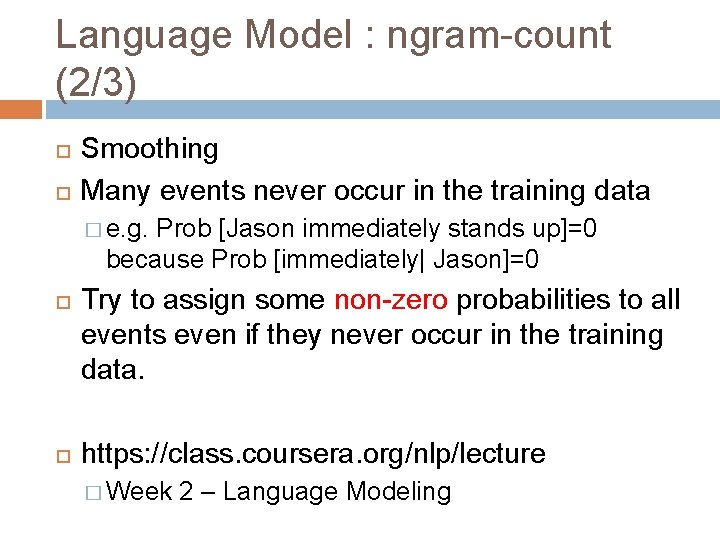 Language Model : ngram-count (2/3)

Smoothing

Many events never occur in the training data

e.g. Prob [Jason immediately stands up]=0 because Prob [immediately| Jason]=0

Try to assign some non-zero probabilities to all events even if they never occur in the training data.

https://class.coursera.org/nlp/lecture

Week 2 – Language Modeling